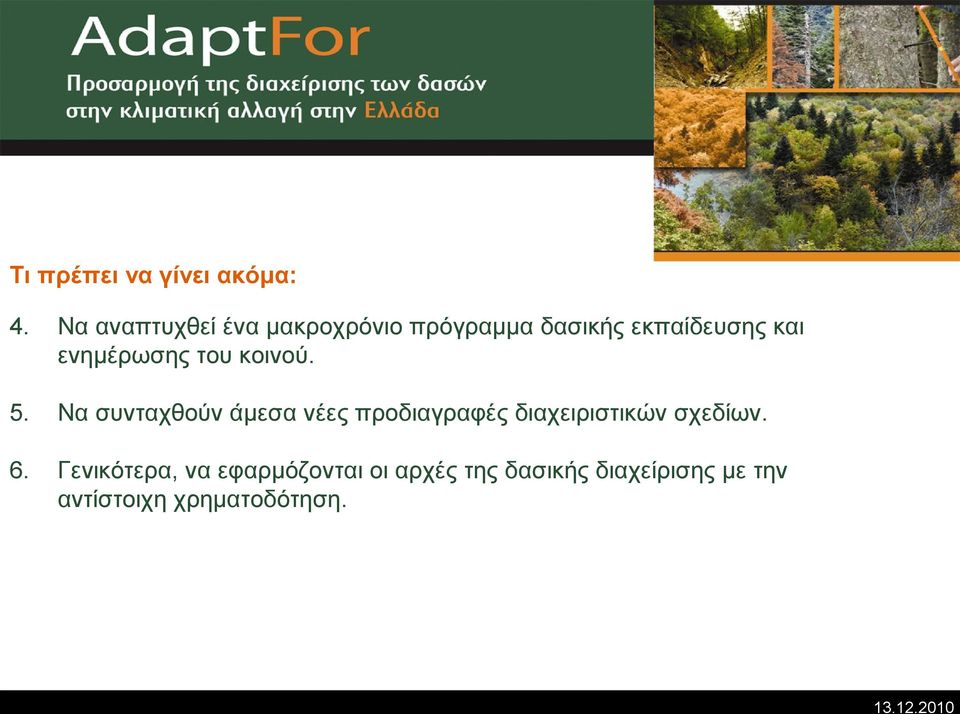 AdaptFor
Προσαρμογή της διαχείρισης των δασών στην κλιματική αλλαγή στην Ελλάδα

Τι πρέπει να γίνει ακόμα:

4. Να αναπτυχθεί ένα μακροχρόνιο πρόγραμμα δασικής εκπαίδευσης και ενημέρωσης του κοινού.

5. Να συνταχθούν άμεσα νέες προδιαγραφές διαχειριστικών σχεδίων.

6. Γενικότερα, να εφαρμόζονται οι αρχές της δασικής διαχείρισης με την αντίστοιχη χρηματοδότηση.

13.12.2010